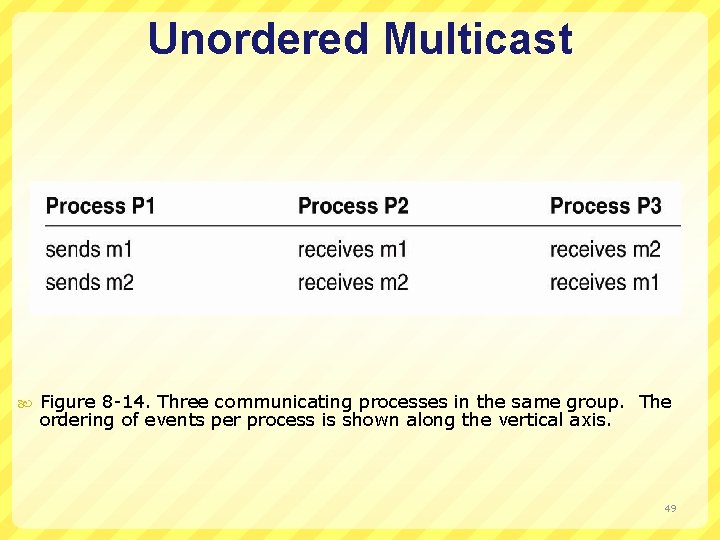 Unordered Multicast

| Process P1 | Process P2 | Process P3 |
|---|---|---|
| sends m1 | receives m1 | receives m2 |
| sends m2 | receives m2 | receives m1 |

Figure 8-14. Three communicating processes in the same group. The ordering of events per process is shown along the vertical axis.

49